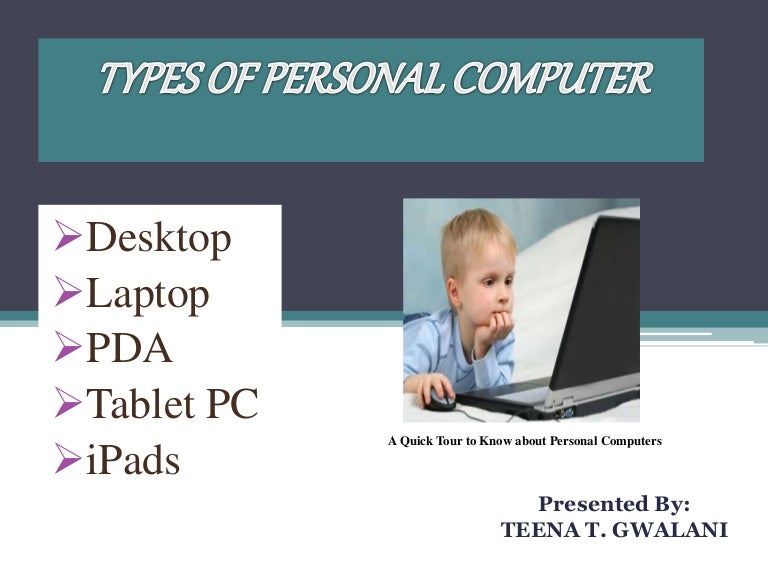 TYPES OF PERSONAL COMPUTER

➢Desktop
➢Laptop
➢PDA
➢Tablet PC
➢iPads

A Quick Tour to Know about Personal Computers

Presented By:
TEENA T. GWALANI